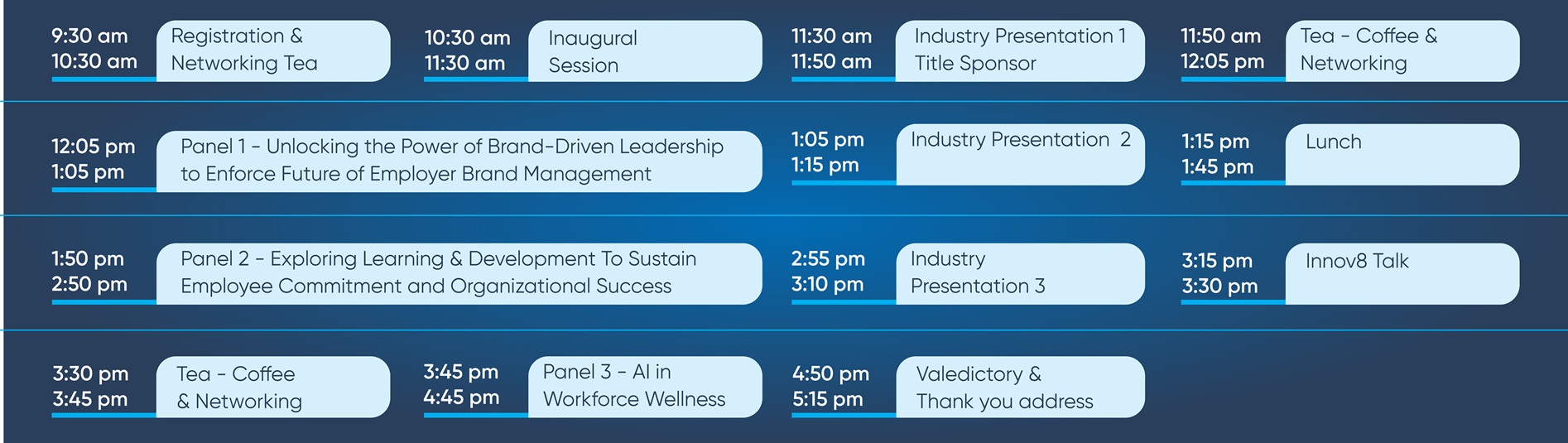 9:30 am
10:30 am
Registration & Networking Tea

10:30 am
11:30 am
Inaugural Session

11:30 am
11:50 am
Industry Presentation 1 Title Sponsor

11:50 am
12:05 pm
Tea - Coffee & Networking

12:05 pm
1:05 pm
Panel 1 - Unlocking the Power of Brand-Driven Leadership to Enforce Future of Employer Brand Management

1:05 pm
1:15 pm
Industry Presentation 2

1:15 pm
1:45 pm
Lunch

1:50 pm
2:50 pm
Panel 2 - Exploring Learning & Development To Sustain Employee Commitment and Organizational Success

2:55 pm
3:10 pm
Industry Presentation 3

3:15 pm
3:30 pm
Innov8 Talk

3:30 pm
3:45 pm
Tea - Coffee & Networking

3:45 pm
4:45 pm
Panel 3 - AI in Workforce Wellness

4:50 pm
5:15 pm
Valedictory & Thank you address